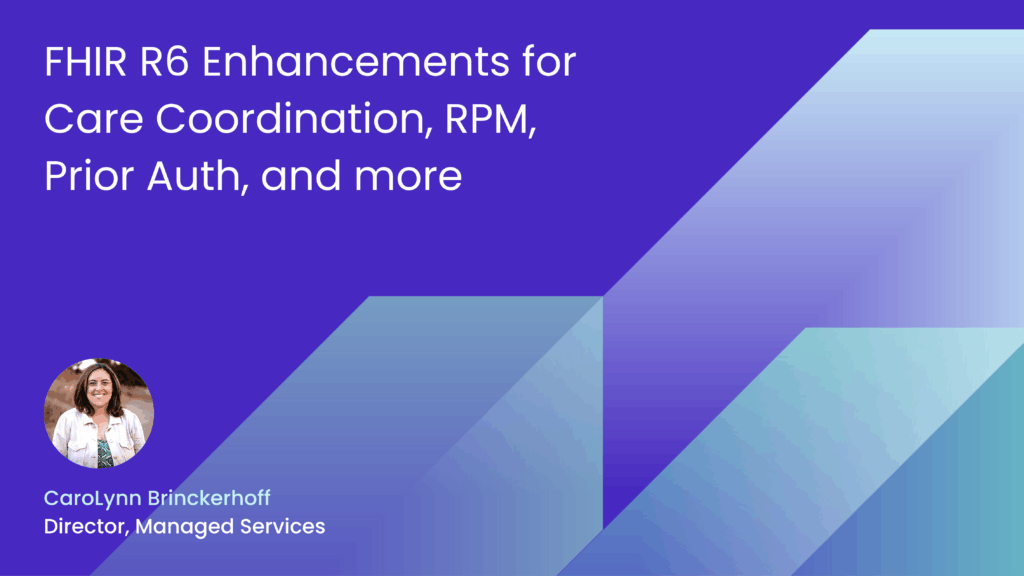 FHIR R6 Enhancements for Care Coordination, RPM, Prior Auth, and more

CaroLynn Brinckerhoff
Director, Managed Services